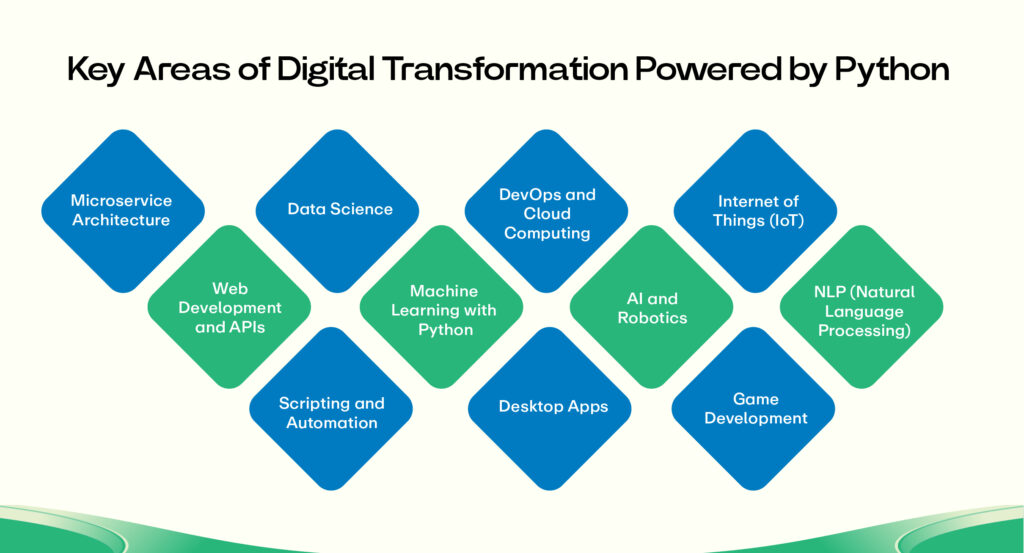 Key Areas of Digital Transformation Powered by Python

Microservice Architecture

Web Development and APIs

Data Science

Scripting and Automation

Machine Learning with Python

DevOps and Cloud Computing

Desktop Apps

AI and Robotics

Internet of Things (IoT)

Game Development

NLP (Natural Language Processing)